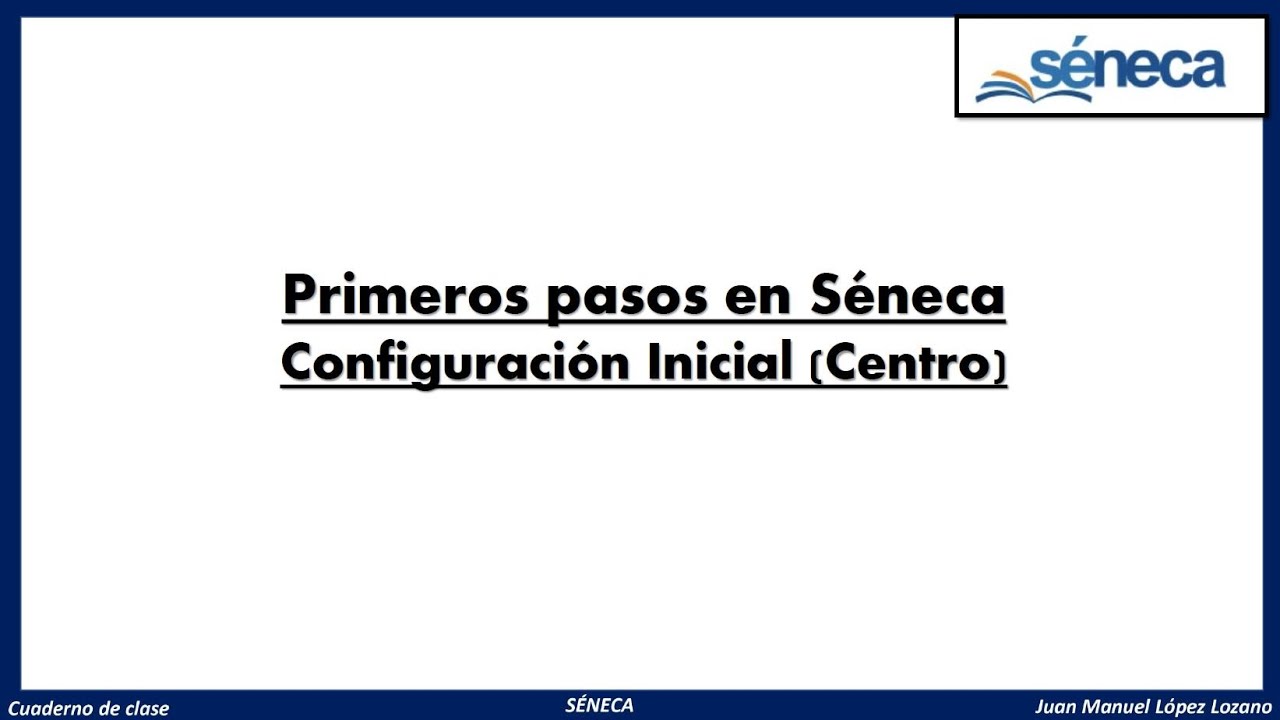 séneca

Primeros pasos en Séneca
Configuración Inicial (Centro)

Cuaderno de clase

SÉNECA

Juan Manuel López Lozano